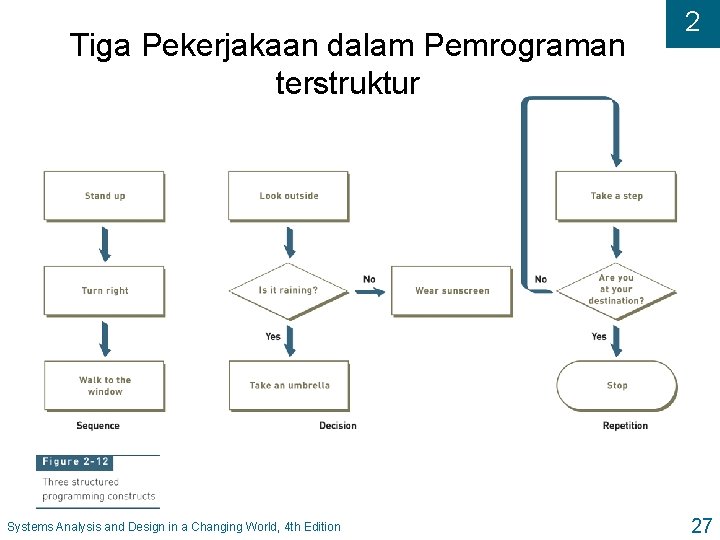 2

Tiga Pekerjakaan dalam Pemrograman terstruktur

Stand up

Turn right

Walk to the window

Sequence

Look outside

Is it raining?

No

Wear sunscreen

Yes

Take an umbrella

Decision

Take a step

No

Are you at your destination?

Yes

Stop

Repetition

Figure 2-12

Three structured programming constructs

Systems Analysis and Design in a Changing World, 4th Edition

27